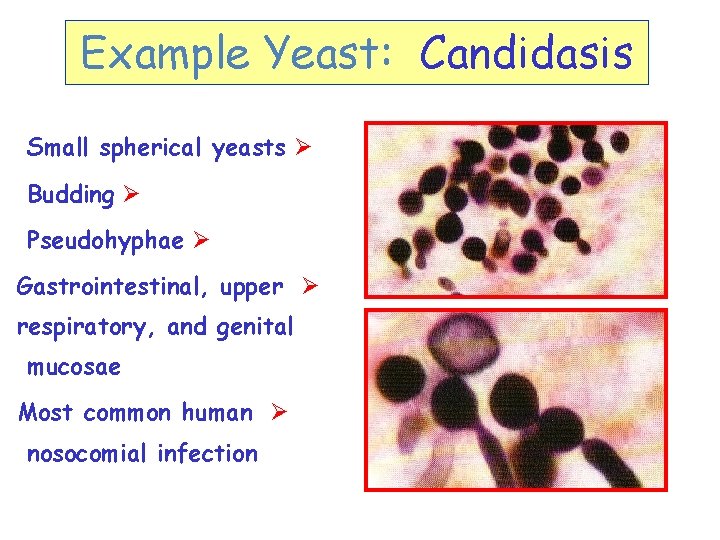 Example Yeast: Candidasis

Small spherical yeasts ➢

Budding ➢

Pseudohyphae ➢

Gastrointestinal, upper ➢ respiratory, and genital mucosae

Most common human ➢ nosocomial infection